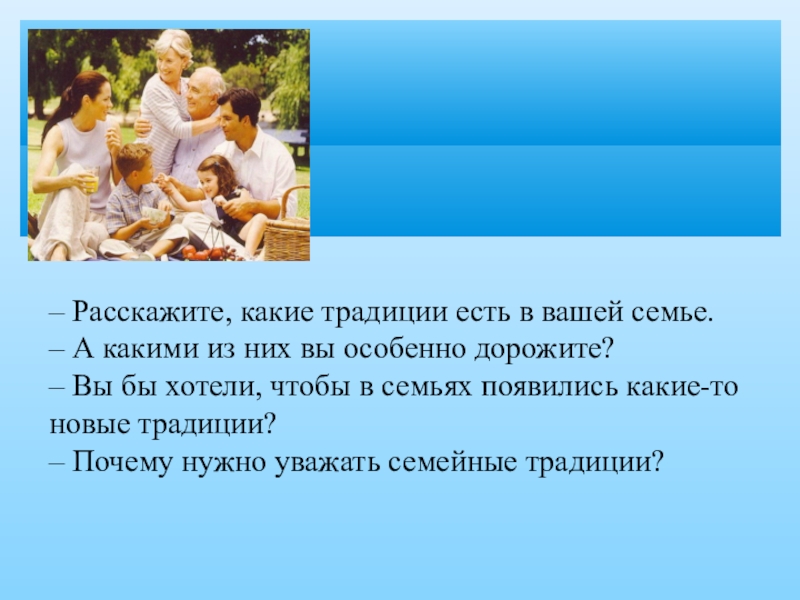 – Расскажите, какие традиции есть в вашей семье.
– А какими из них вы особенно дорожите?
– Вы бы хотели, чтобы в семьях появились какие-то новые традиции?
– Почему нужно уважать семейные традиции?